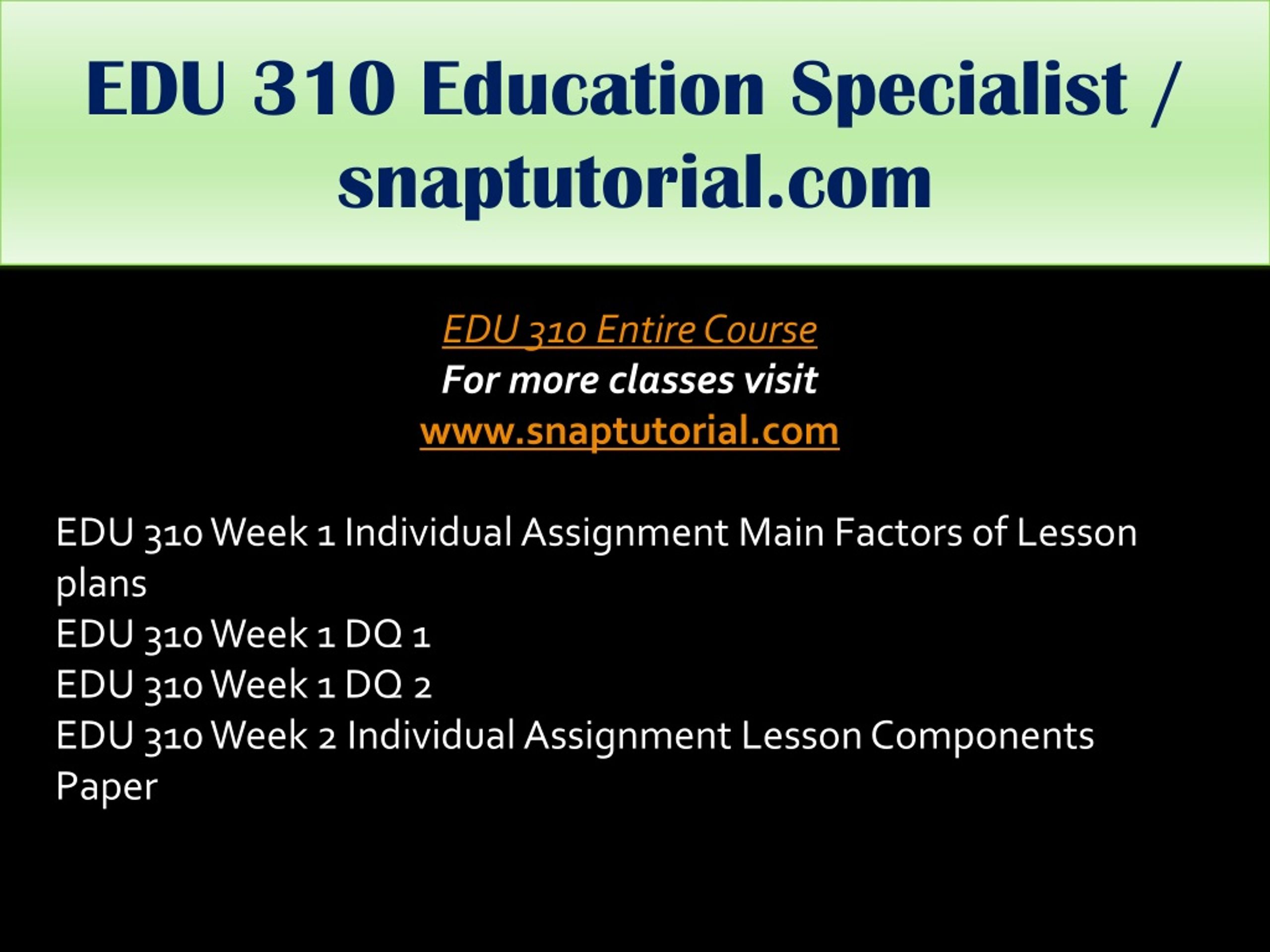 EDU 310 Education Specialist / snaptutorial.com

EDU 310 Entire Course
For more classes visit
www.snaptutorial.com

EDU 310 Week 1 Individual Assignment Main Factors of Lesson plans
EDU 310 Week 1 DQ 1
EDU 310 Week 1 DQ 2
EDU 310 Week 2 Individual Assignment Lesson Components Paper